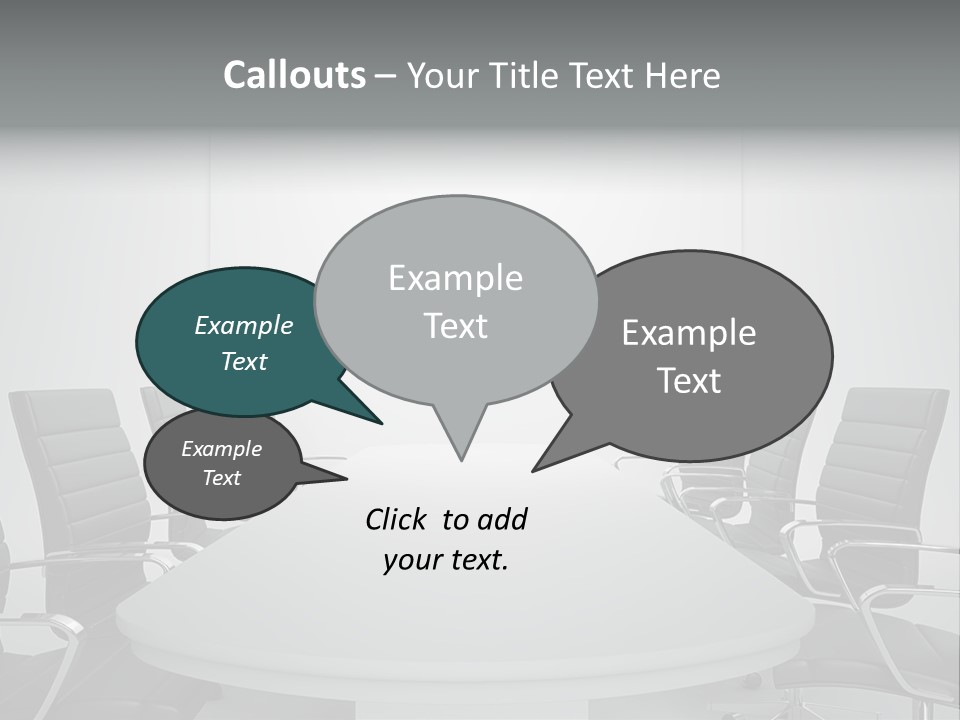 Callouts – Your Title Text Here

Example Text

Example Text

Example Text

Example Text

Click to add your text.